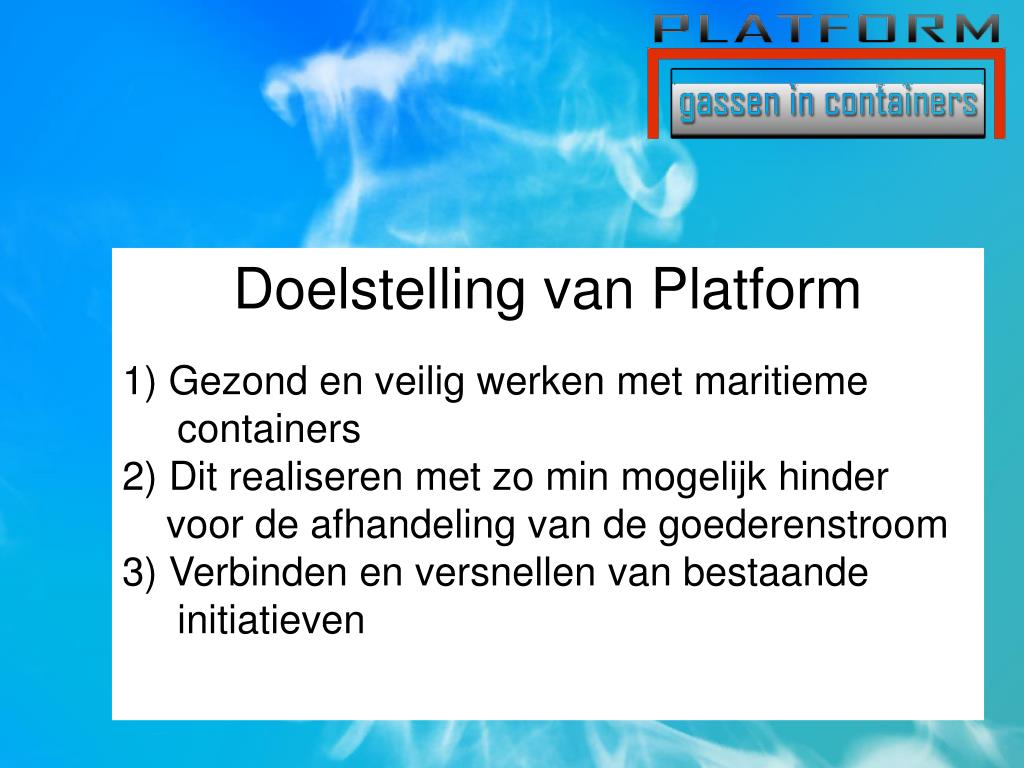 PLATFORM
gassen in containers

Doelstelling van Platform

1) Gezond en veilig werken met maritieme containers
2) Dit realiseren met zo min mogelijk hinder voor de afhandeling van de goederenstroom
3) Verbinden en versnellen van bestaande initiatieven